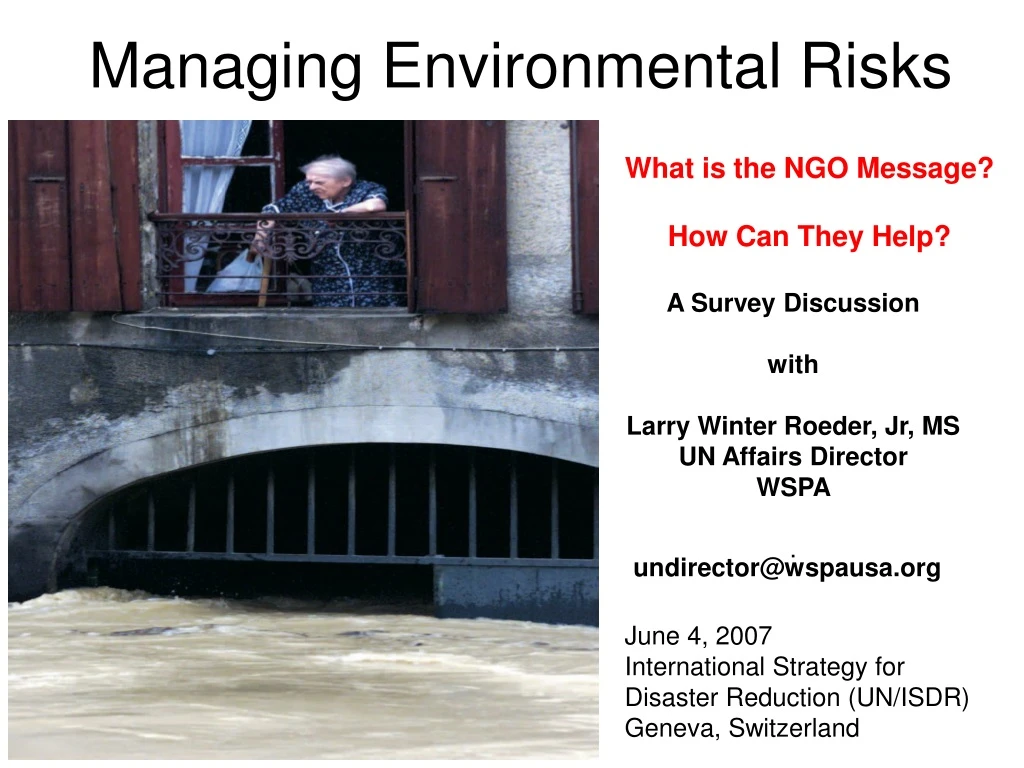 Managing Environmental Risks

What is the NGO Message?

How Can They Help?

A Survey Discussion

with

Larry Winter Roeder, Jr, MS
UN Affairs Director
WSPA

undirector@wspausa.org

June 4, 2007
International Strategy for Disaster Reduction (UN/ISDR)
Geneva, Switzerland